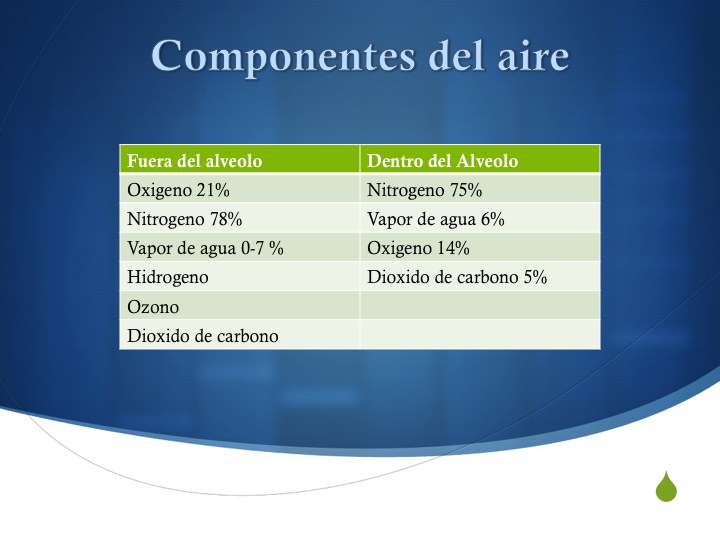 Componentes del aire

| Fuera del alveolo | Dentro del Alveolo |
|---|---|
| Oxigeno 21% | Nitrogeno 75% |
| Nitrogeno 78% | Vapor de agua 6% |
| Vapor de agua 0-7 % | Oxigeno 14% |
| Hidrogeno | Dioxido de carbono 5% |
| Ozono | |
| Dioxido de carbono | |